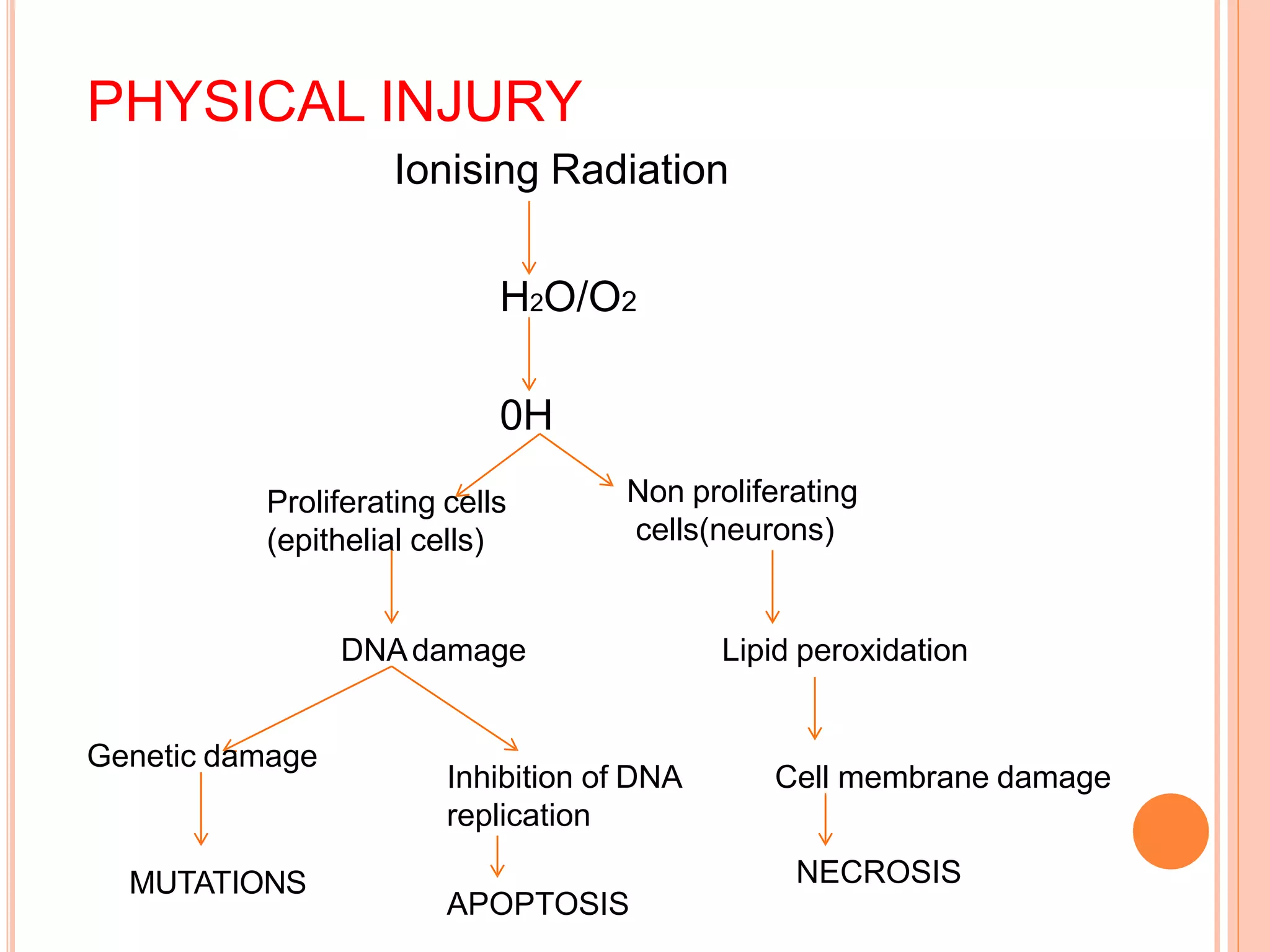 PHYSICAL INJURY

Ionising Radiation

$H_2O/O_2$

0H

Proliferating cells (epithelial cells)

Non proliferating cells(neurons)

DNA damage

Lipid peroxidation

Genetic damage

Inhibition of DNA replication

Cell membrane damage

MUTATIONS

APOPTOSIS

NECROSIS